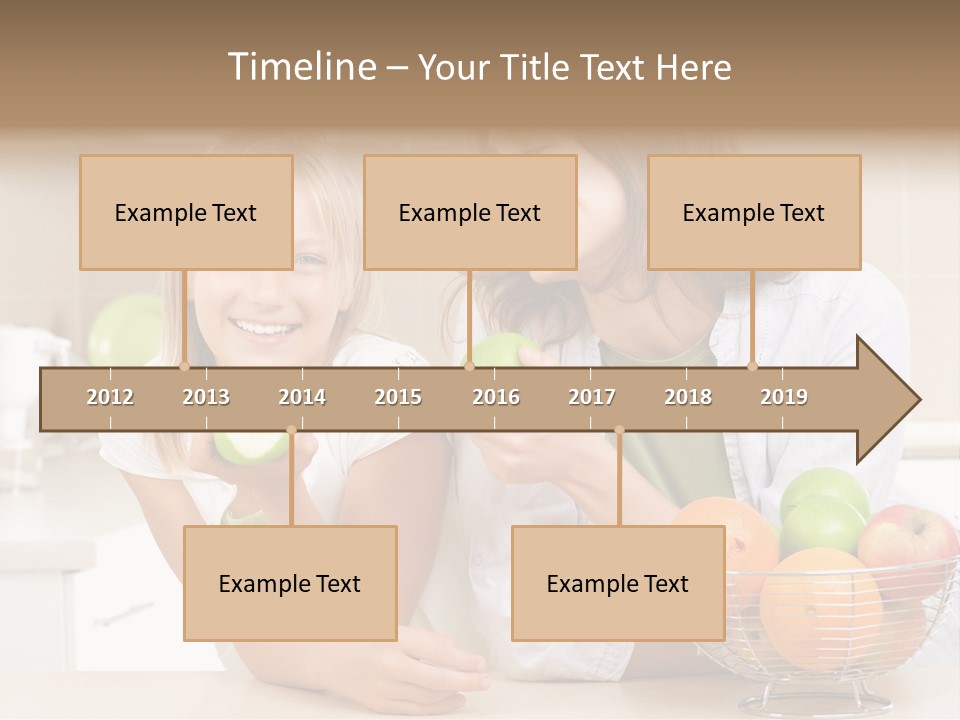 Timeline – Your Title Text Here

Example Text

Example Text

Example Text

2012 2013 2014 2015 2016 2017 2018 2019

Example Text

Example Text